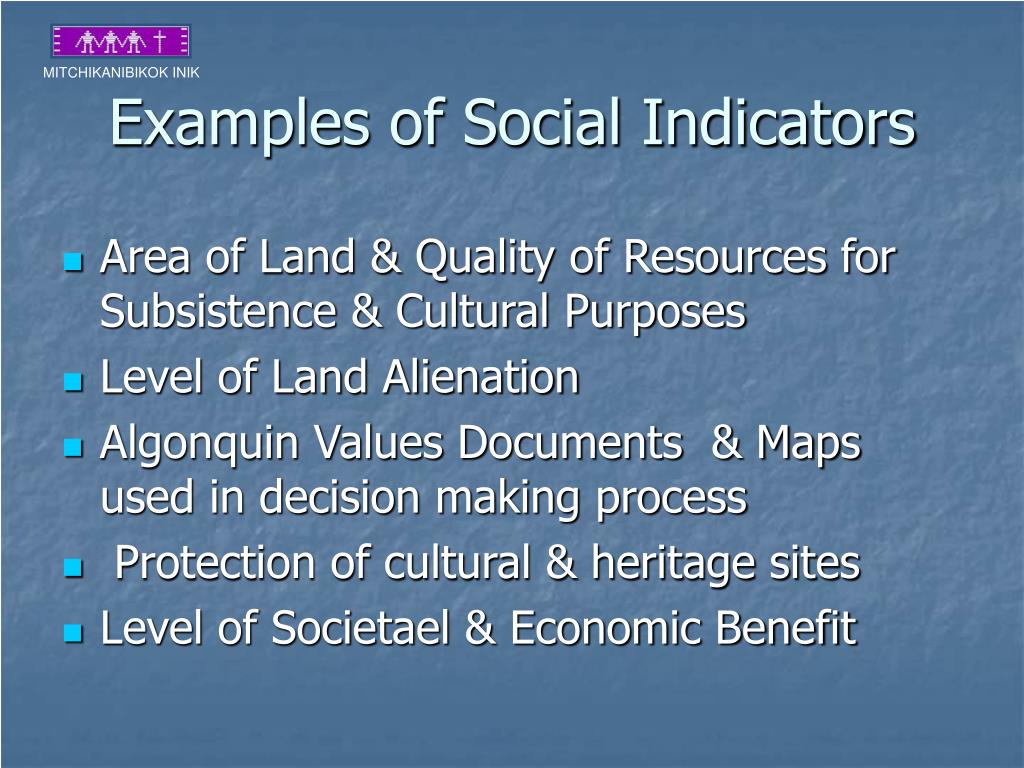 MITCHIKANIBIKOK INIK

Examples of Social Indicators

- Area of Land & Quality of Resources for Subsistence & Cultural Purposes
- Level of Land Alienation
- Algonquin Values Documents & Maps used in decision making process
- Protection of cultural & heritage sites
- Level of Societael & Economic Benefit